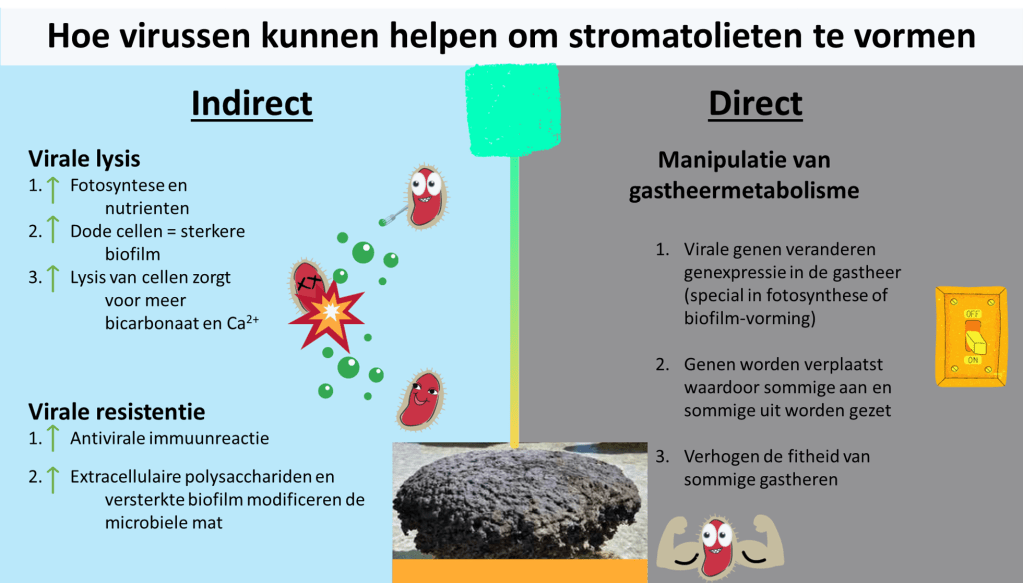 Hoe virussen kunnen helpen om stromatolieten te vormen

Indirect

Virale lysis
1. ↑ Fotosyntese en nutrienten
2. ↑ Dode cellen = sterkere biofilm
3. ↑ Lysis van cellen zorgt voor meer bicarbonaat en $Ca^{2+}$

Virale resistentie
1. ↑ Antivirale immuunreactie
2. ↑ Extracellulaire polysacchariden en versterkte biofilm modificeren de microbiele mat

Direct

Manipulatie van gastheermetabolisme

1. Virale genen veranderen genexpressie in de gastheer (special in fotosynthese of biofilm-vorming)

2. Genen worden verplaatst waardoor sommige aan en sommige uit worden gezet

3. Verhogen de fitheid van sommige gastheren

OFF
ON